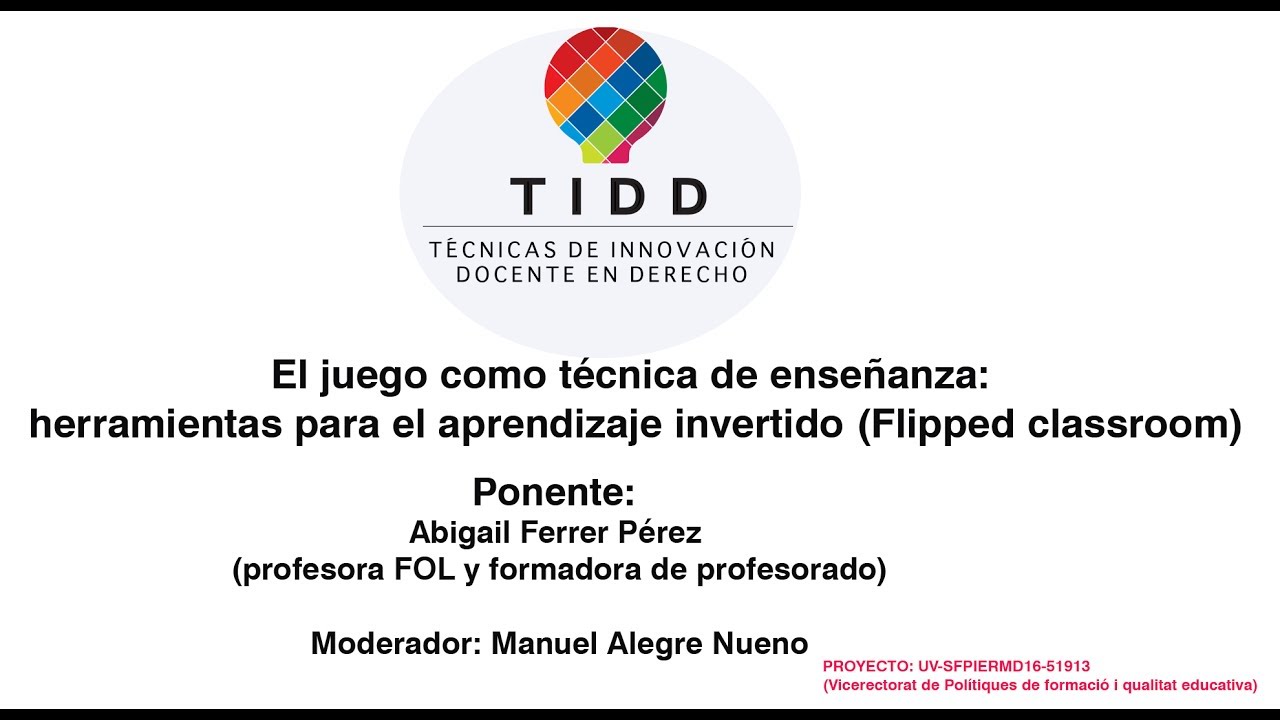 TIDD
TÉCNICAS DE INNOVACIÓN DOCENTE EN DERECHO

El juego como técnica de enseñanza: herramientas para el aprendizaje invertido (Flipped classroom)

Ponente:
Abigail Ferrer Pérez
(profesora FOL y formadora de profesorado)

Moderador: Manuel Alegre Nueno

PROYECTO: UV-SFPIERMD16-51913
(Vicerectorat de Polítiques de formació i qualitat educativa)